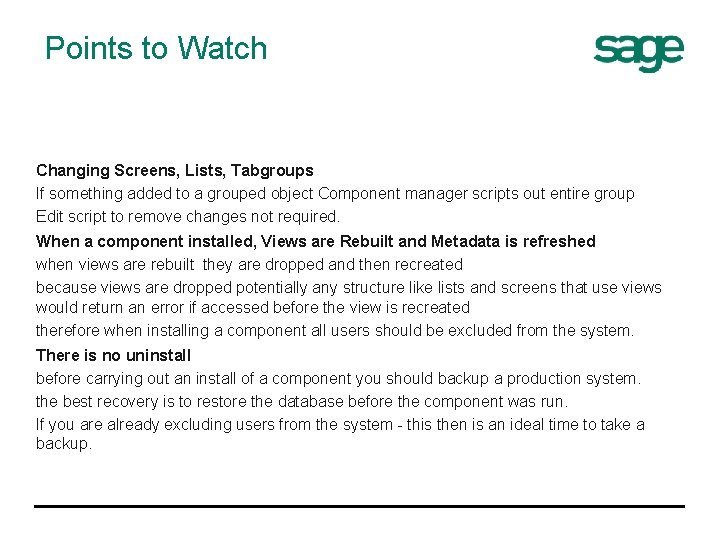 Points to Watch

sage

Changing Screens, Lists, Tabgroups

If something added to a grouped object Component manager scripts out entire group

Edit script to remove changes not required.

When a component installed, Views are Rebuilt and Metadata is refreshed

when views are rebuilt they are dropped and then recreated

because views are dropped potentially any structure like lists and screens that use views would return an error if accessed before the view is recreated

therefore when installing a component all users should be excluded from the system.

There is no uninstall

before carrying out an install of a component you should backup a production system.

the best recovery is to restore the database before the component was run.

If you are already excluding users from the system - this then is an ideal time to take a backup.